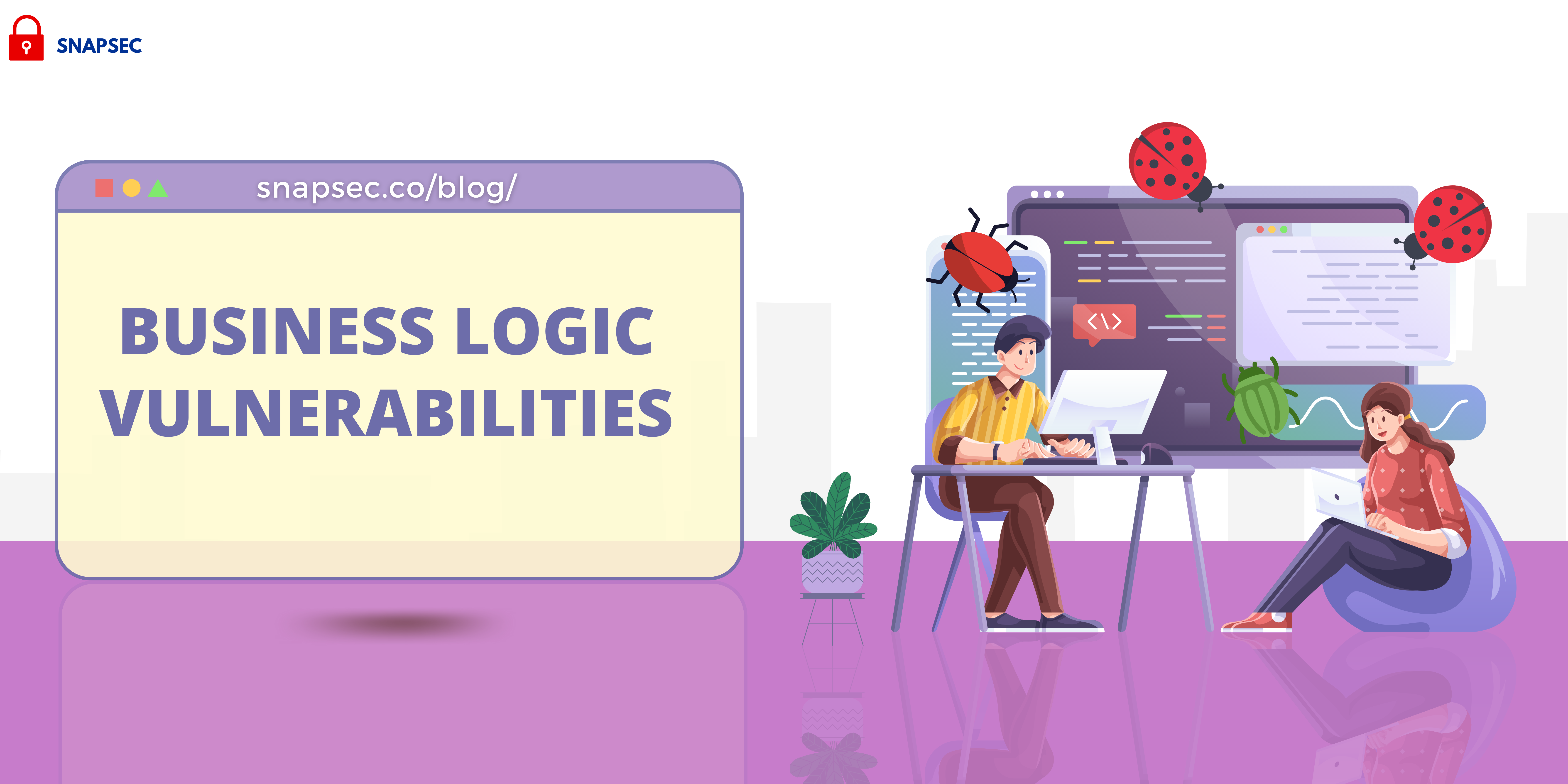 SNAPSEC

snapsec.co/blog/

BUSINESS LOGIC VULNERABILITIES

<\>